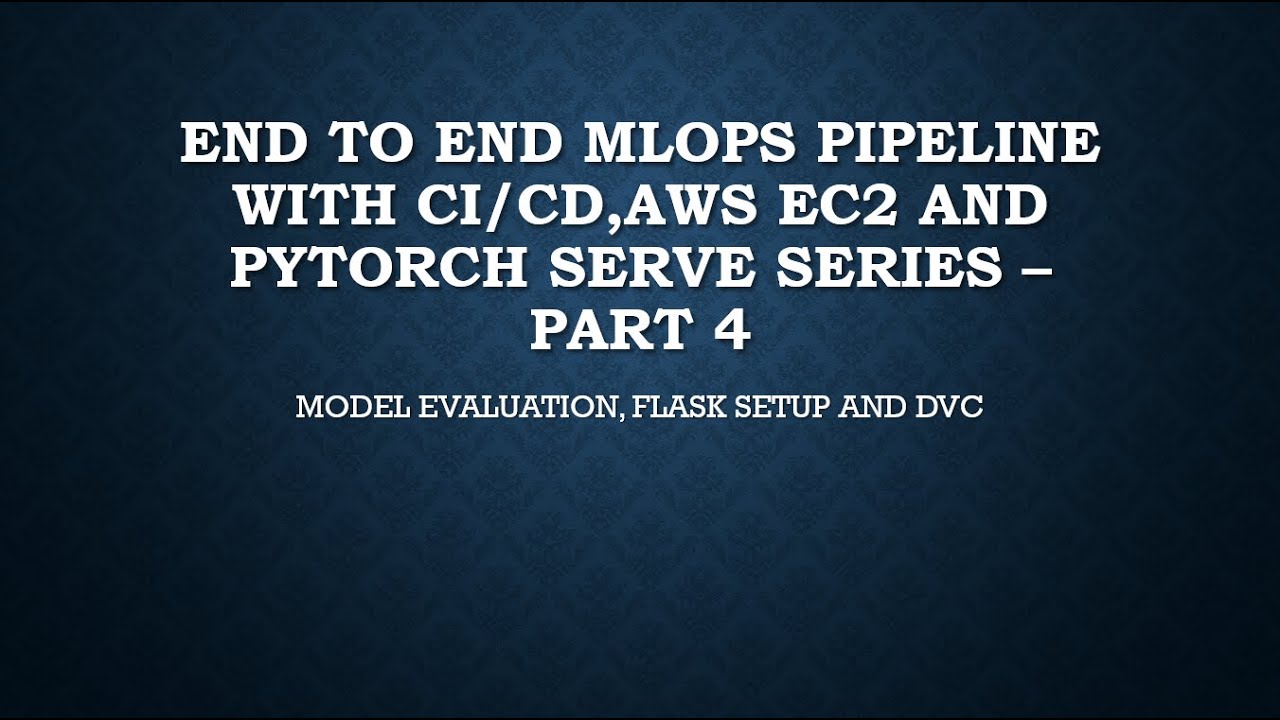 END TO END MLOPS PIPELINE WITH CI/CD,AWS EC2 AND PYTORCH SERVE SERIES – PART 4

MODEL EVALUATION, FLASK SETUP AND DVC